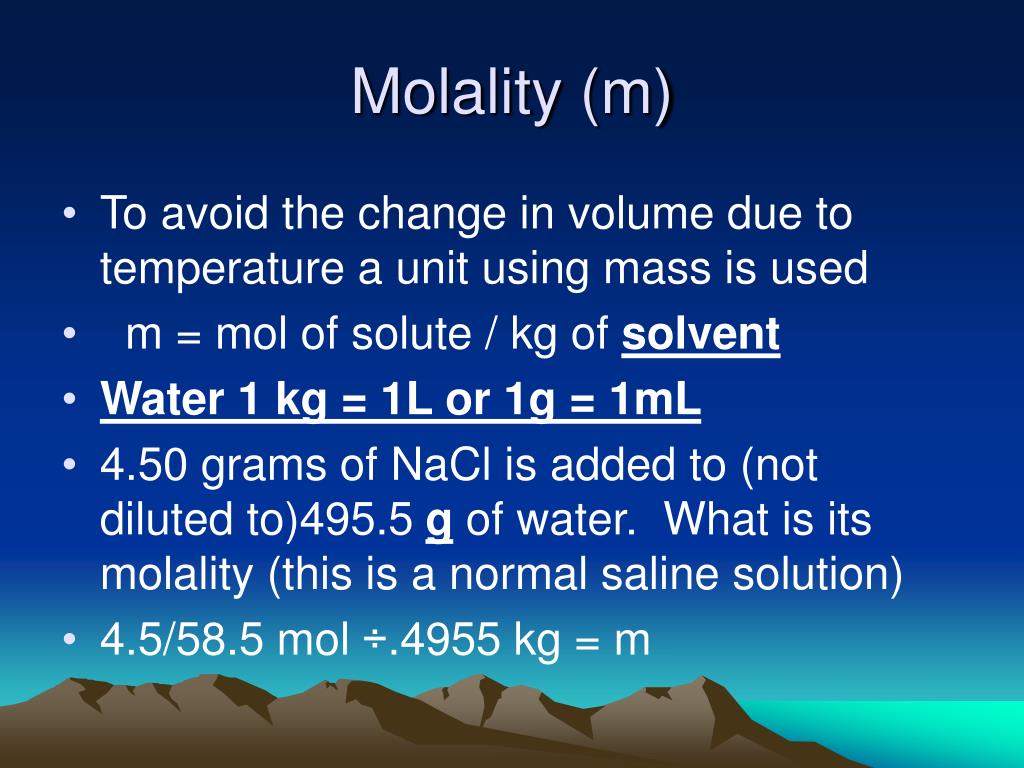 Molality (m)

• To avoid the change in volume due to temperature a unit using mass is used

• m = mol of solute / kg of solvent

• Water 1 kg = 1L or 1g = 1mL

• 4.50 grams of NaCl is added to (not diluted to)495.5 g of water. What is its molality (this is a normal saline solution)

• 4.5/58.5 mol ÷.4955 kg = m